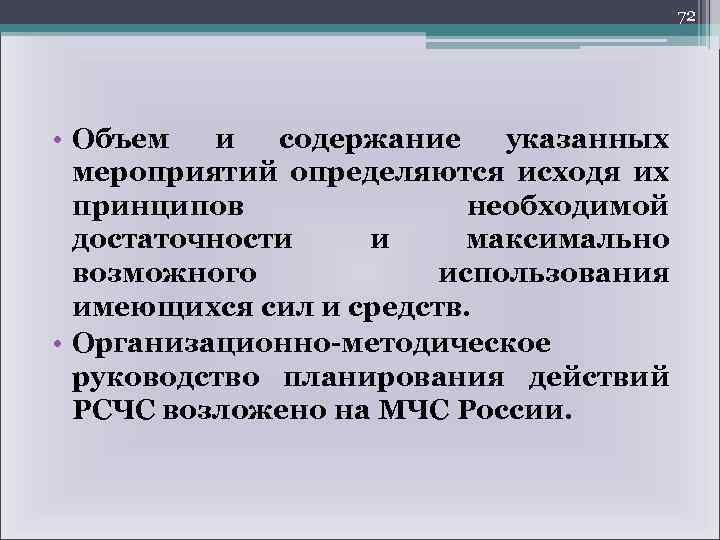 72

• Объем и содержание указанных мероприятий определяются исходя их принципов необходимой достаточности и максимально возможного использования имеющихся сил и средств.
• Организационно-методическое руководство планирования действий РСЧС возложено на МЧС России.